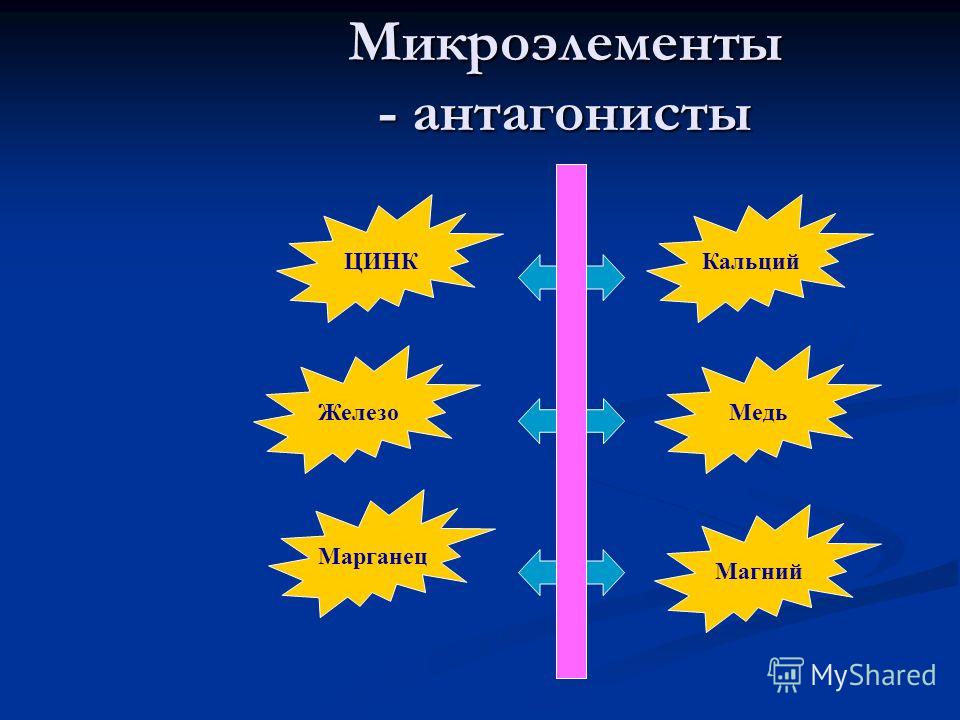 Микроэлементы - антагонисты

ЦИНК

Кальций

Железо

Медь

Марганец

Магний

MyShared